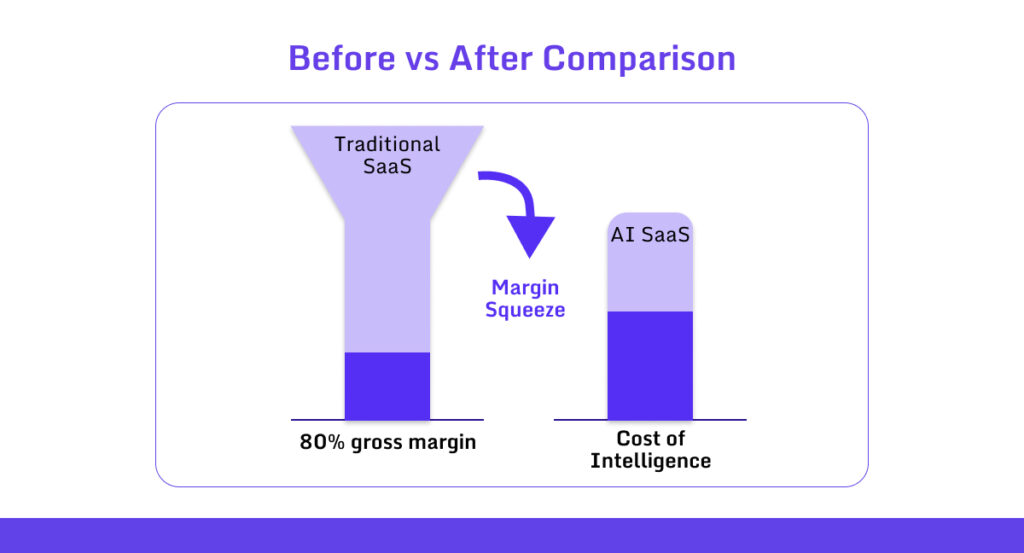 Before vs After Comparison

Traditional SaaS

Margin Squeeze

AI SaaS

80% gross margin

Cost of Intelligence